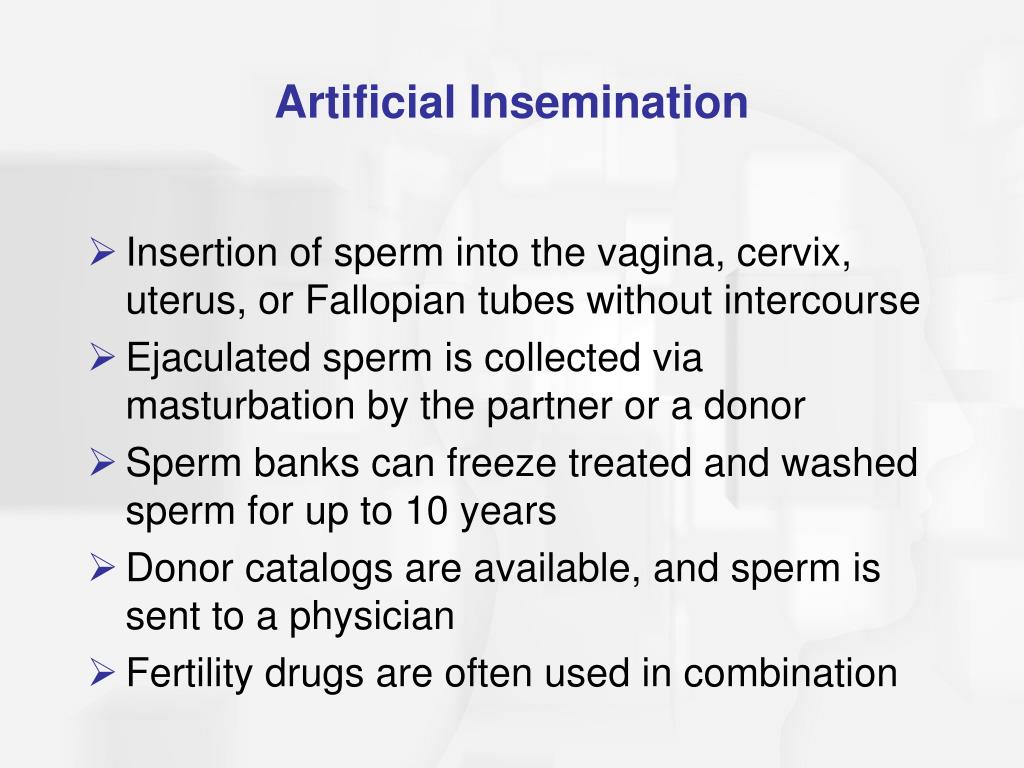 Artificial Insemination

➢ Insertion of sperm into the vagina, cervix, uterus, or Fallopian tubes without intercourse
➢ Ejaculated sperm is collected via masturbation by the partner or a donor
➢ Sperm banks can freeze treated and washed sperm for up to 10 years
➢ Donor catalogs are available, and sperm is sent to a physician
➢ Fertility drugs are often used in combination